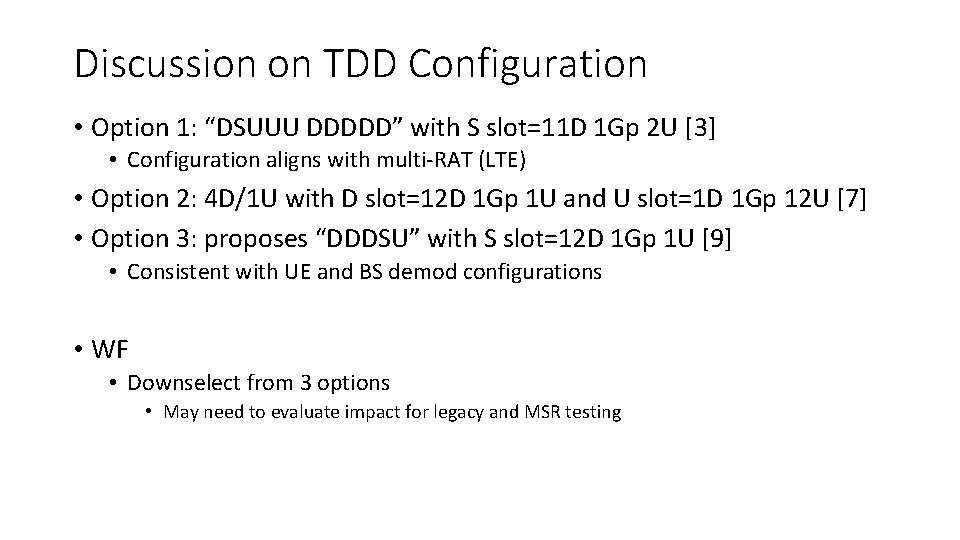 Discussion on TDD Configuration

• Option 1: “DSUUU DDDDD” with S slot=11D 1Gp 2U [3]
  • Configuration aligns with multi-RAT (LTE)
• Option 2: 4D/1U with D slot=12D 1Gp 1U and U slot=1D 1Gp 12U [7]
• Option 3: proposes “DDDSU” with S slot=12D 1Gp 1U [9]
  • Consistent with UE and BS demod configurations

• WF
  • Downselect from 3 options
    • May need to evaluate impact for legacy and MSR testing